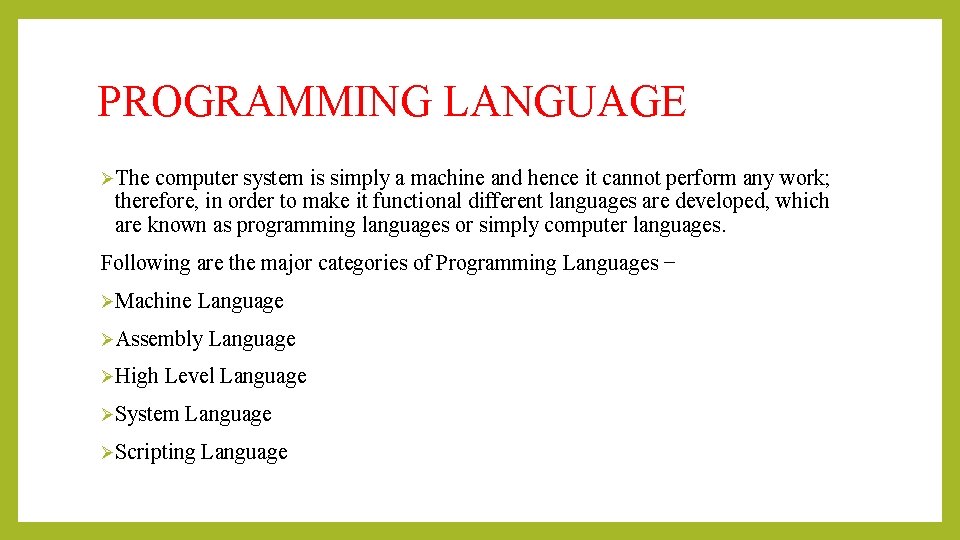 PROGRAMMING LANGUAGE

➢The computer system is simply a machine and hence it cannot perform any work; therefore, in order to make it functional different languages are developed, which are known as programming languages or simply computer languages.

Following are the major categories of Programming Languages −

➢Machine Language

➢Assembly Language

➢High Level Language

➢System Language

➢Scripting Language